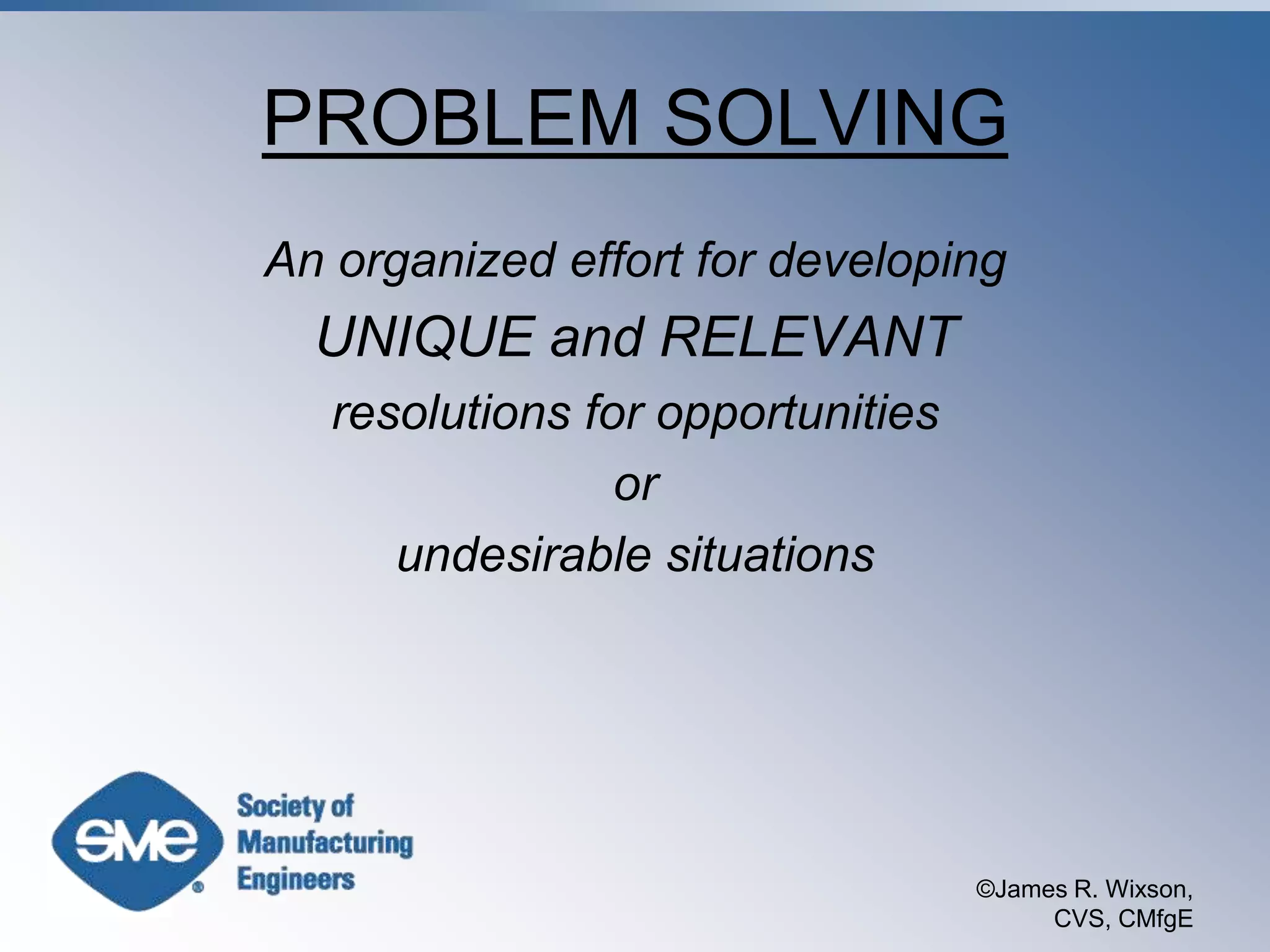 PROBLEM SOLVING

An organized effort for developing UNIQUE and RELEVANT resolutions for opportunities or undesirable situations

sme®
Society of Manufacturing Engineers

©James R. Wixson, CVS, CMfgE